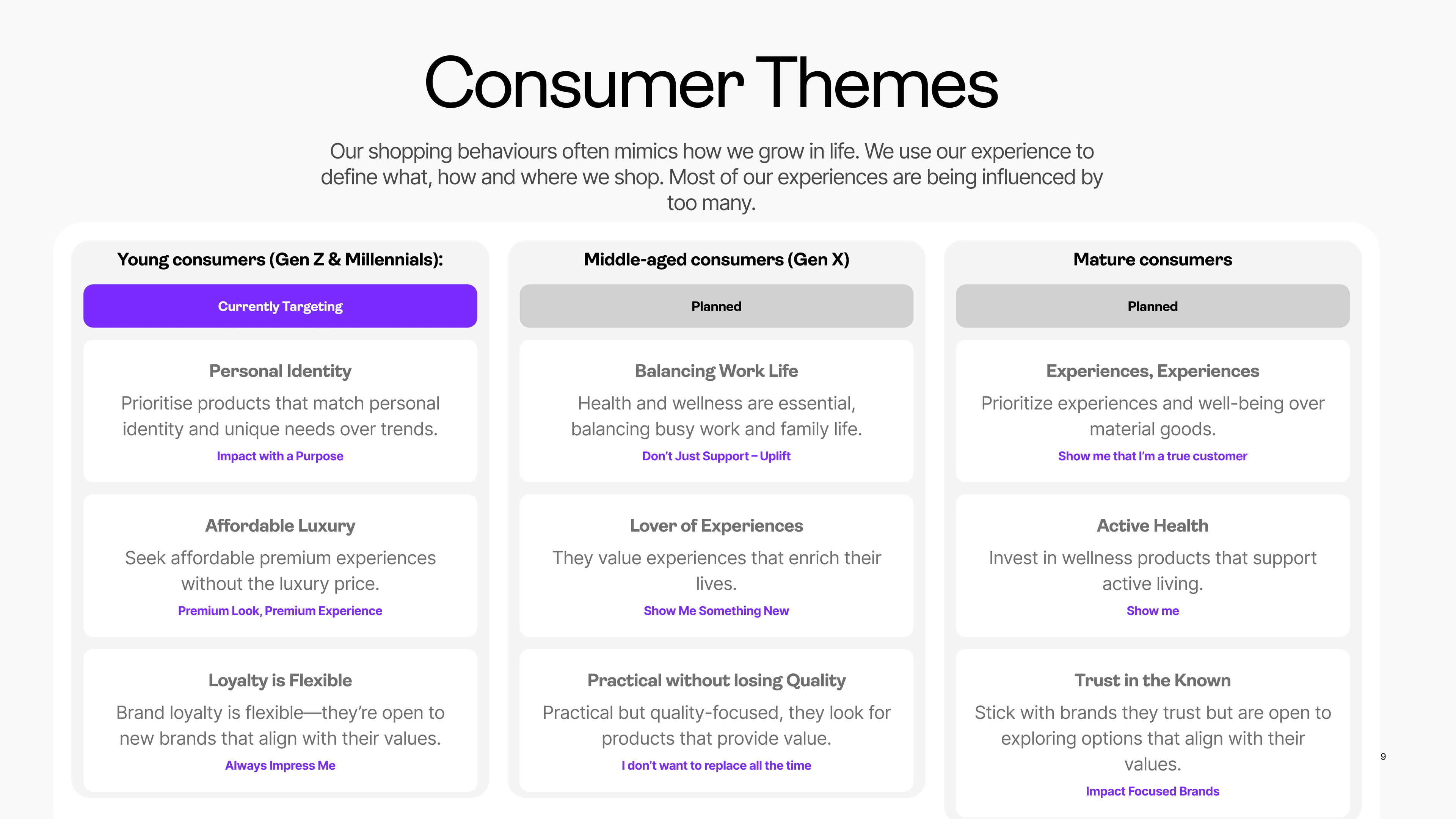 Consumer Themes

Our shopping behaviours often mimics how we grow in life. We use our experience to define what, how and where we shop. Most of our experiences are being influenced by too many.

Young consumers (Gen Z & Millennials):

Currently Targeting

Personal Identity

Prioritise products that match personal identity and unique needs over trends.

Impact with a Purpose

Affordable Luxury

Seek affordable premium experiences without the luxury price.

Premium Look, Premium Experience

Loyalty is Flexible

Brand loyalty is flexible—they're open to new brands that align with their values.

Always Impress Me

Middle-aged consumers (Gen X)

Planned

Balancing Work Life

Health and wellness are essential, balancing busy work and family life.

Don't Just Support – Uplift

Lover of Experiences

They value experiences that enrich their lives.

Show Me Something New

Practical without losing Quality

Practical but quality-focused, they look for products that provide value.

I don't want to replace all the time

Mature consumers

Planned

Experiences, Experiences

Prioritize experiences and well-being over material goods.

Show me that I'm a true customer

Active Health

Invest in wellness products that support active living.

Show me

Trust in the Known

Stick with brands they trust but are open to exploring options that align with their values.

Impact Focused Brands

9